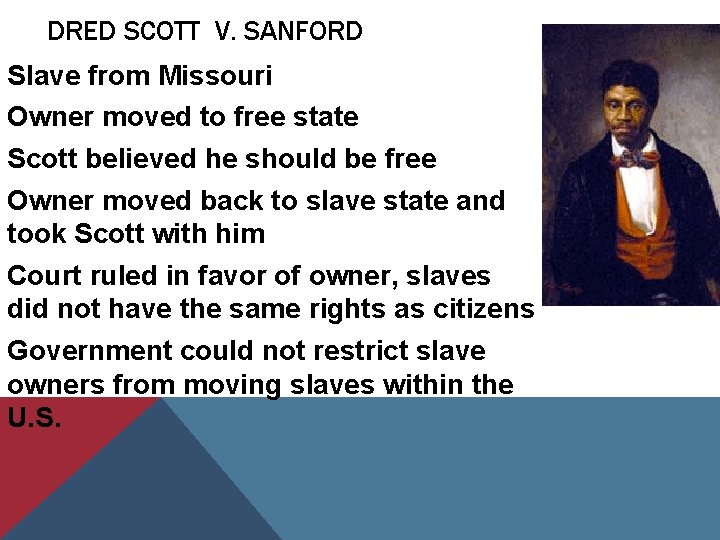 DRED SCOTT V. SANFORD

Slave from Missouri

Owner moved to free state

Scott believed he should be free

Owner moved back to slave state and took Scott with him

Court ruled in favor of owner, slaves did not have the same rights as citizens

Government could not restrict slave owners from moving slaves within the U.S.